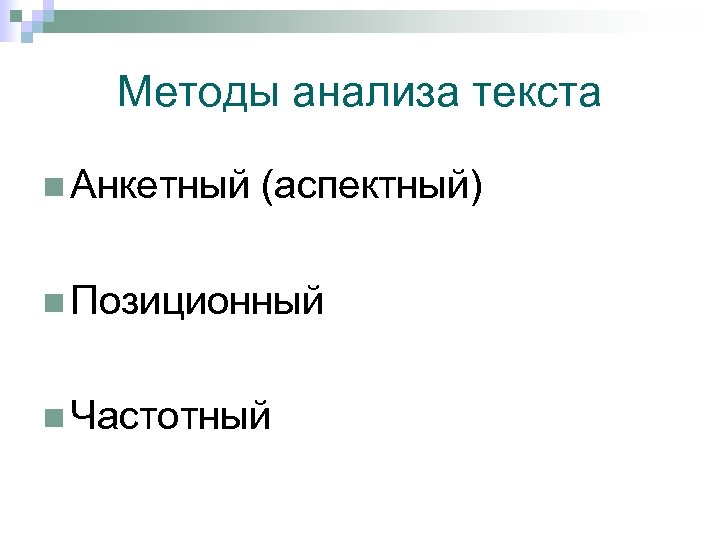 Методы анализа текста

Анкетный (аспектный)

Позиционный

Частотный